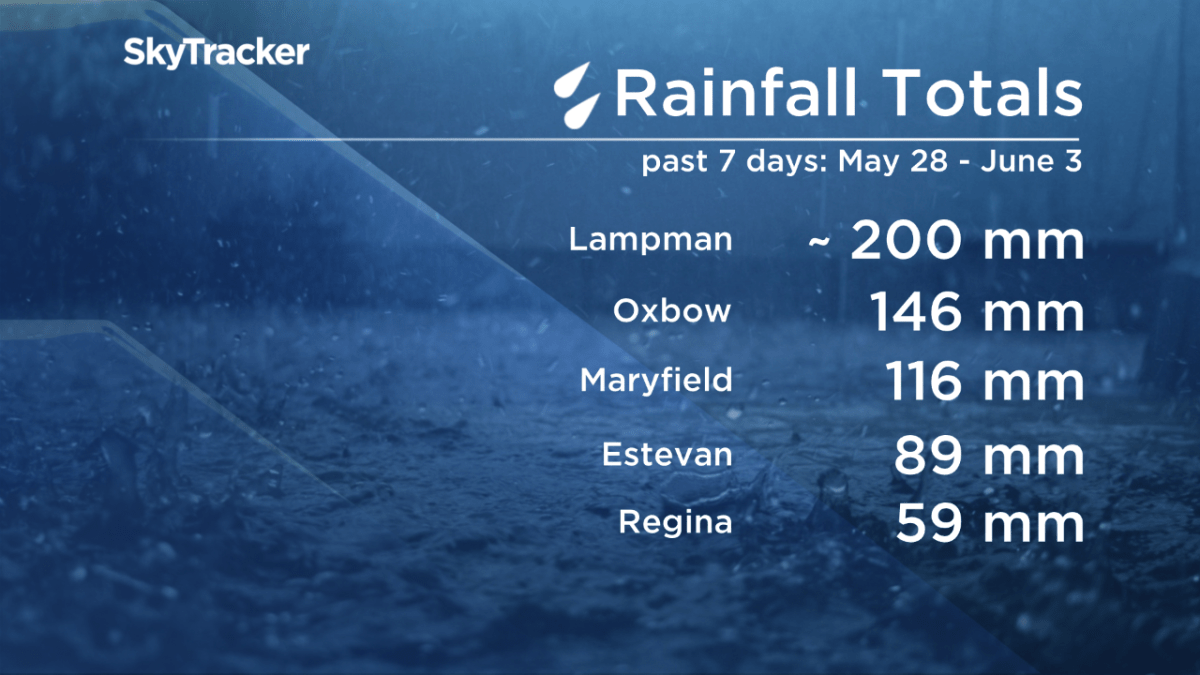 SkyTracker

Rainfall Totals

past 7 days: May 28 - June 3

| | |
|---|---|
| Lampman | ~ 200 mm |
| Oxbow | 146 mm |
| Maryfield | 116 mm |
| Estevan | 89 mm |
| Regina | 59 mm |